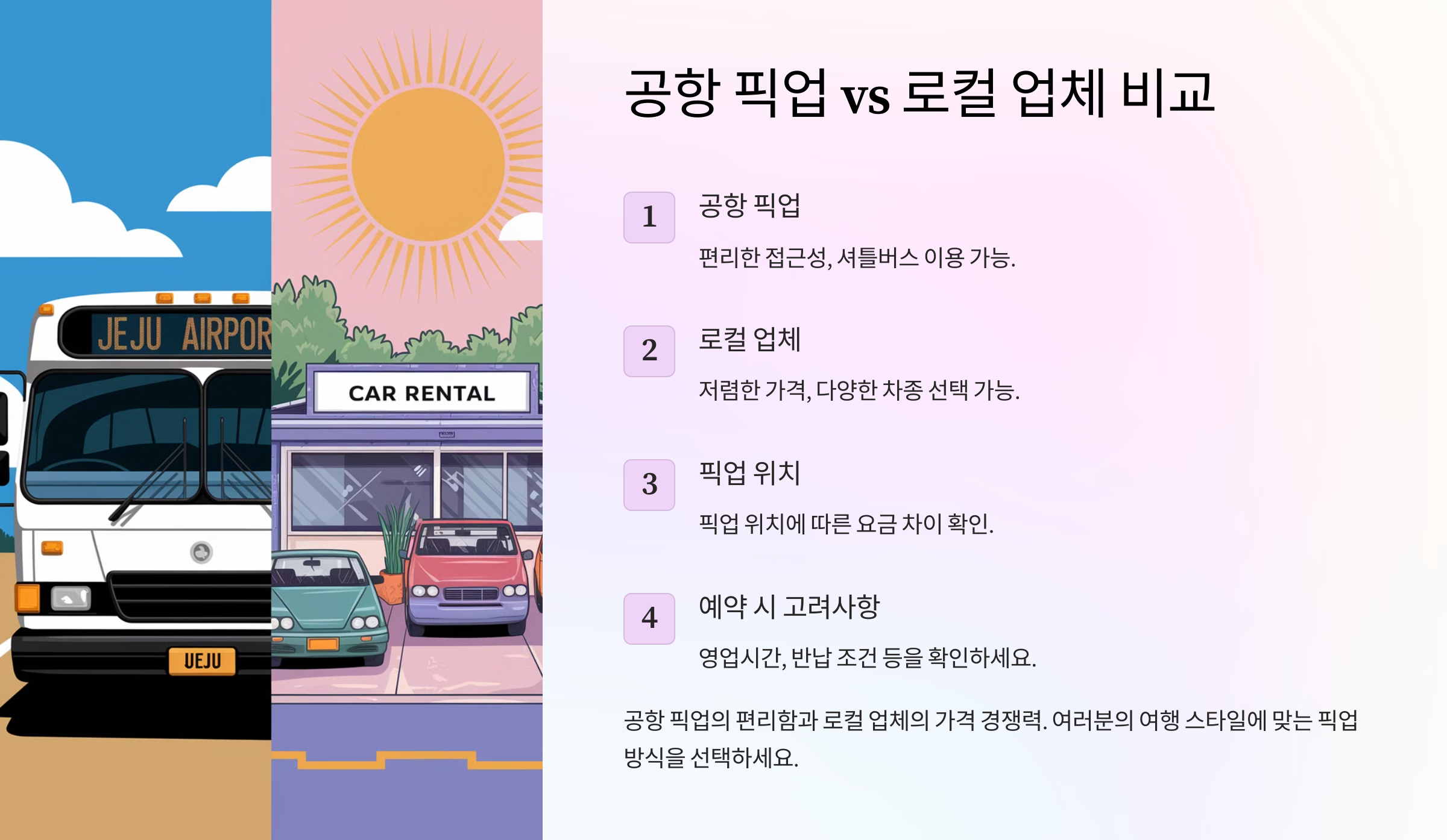 JEJU AIRPOR

UEJU

CAR RENTAL

공항 픽업 vs 로컬 업체 비교

1

공항 픽업

편리한 접근성, 셔틀버스 이용 가능.

2

로컬 업체

저렴한 가격, 다양한 차종 선택 가능.

3

픽업 위치

픽업 위치에 따른 요금 차이 확인.

4

예약 시 고려사항

영업시간, 반납 조건 등을 확인하세요.

공항 픽업의 편리함과 로컬 업체의 가격 경쟁력. 여러분의 여행 스타일에 맞는 픽업 방식을 선택하세요.